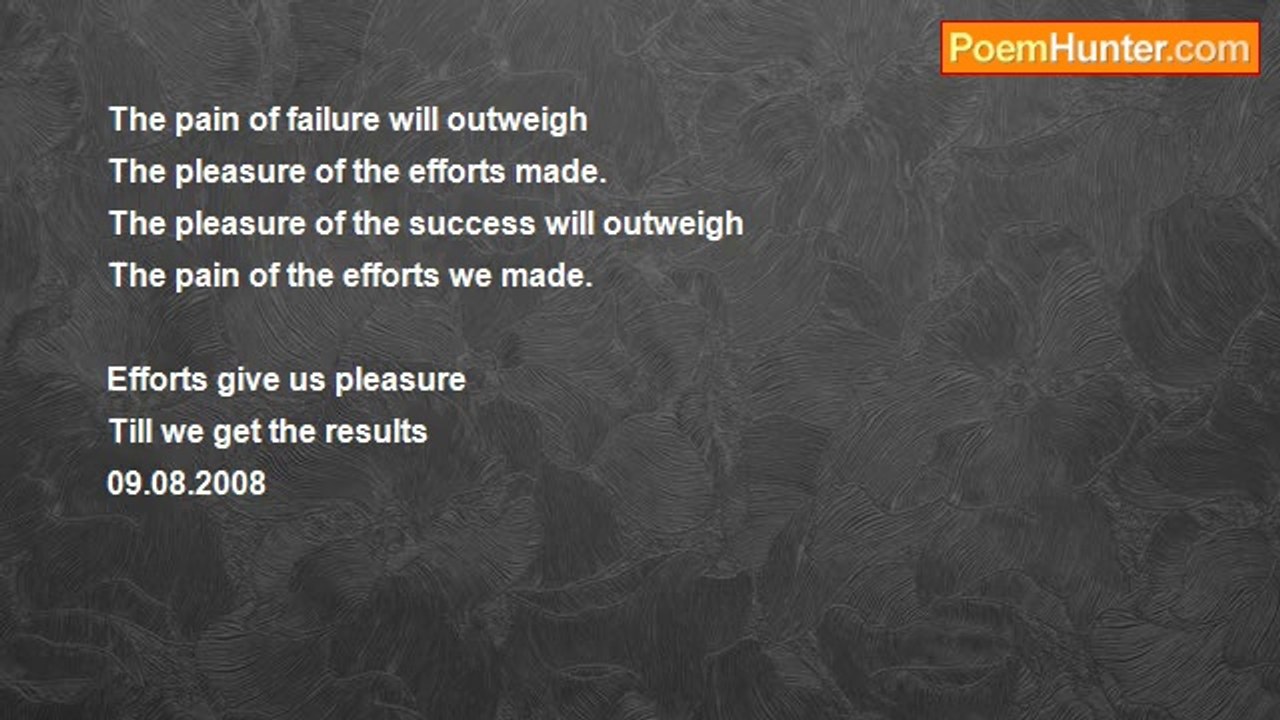 PoemHunter.com

The pain of failure will outweigh
The pleasure of the efforts made.
The pleasure of the success will outweigh
The pain of the efforts we made.

Efforts give us pleasure
Till we get the results
09.08.2008